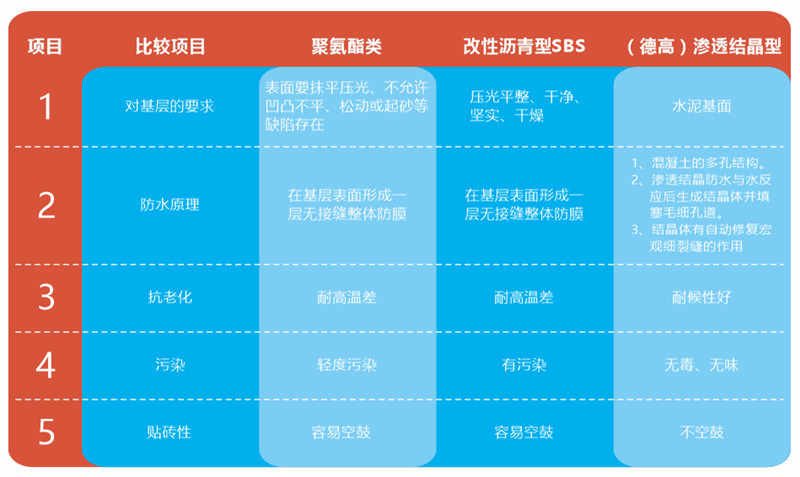 | 项目 | 比较项目 | 聚氨酯类 | 改性沥青型SBS | （德高）渗透结晶型 |
|---|---|---|---|---|
| 1 | 对基层的要求 | 表面要抹平压光、不允许凹凸不平、松动或起砂等缺陷存在 | 压光平整、干净、坚实、干燥 | 水泥基面 |
| 2 | 防水原理 | 在基层表面形成一层无接缝整体防膜 | 在基层表面形成一层无接缝整体防膜 | 1、混凝土的多孔结构。 2、渗透结晶防水与水反应后生成结晶体并填塞毛细孔道。 3、结晶体有自动修复宏观细裂缝的作用 |
| 3 | 抗老化 | 耐高温差 | 耐高温差 | 耐候性好 |
| 4 | 污染 | 轻度污染 | 有污染 | 无毒、无味 |
| 5 | 贴砖性 | 容易空鼓 | 容易空鼓 | 不空鼓 |